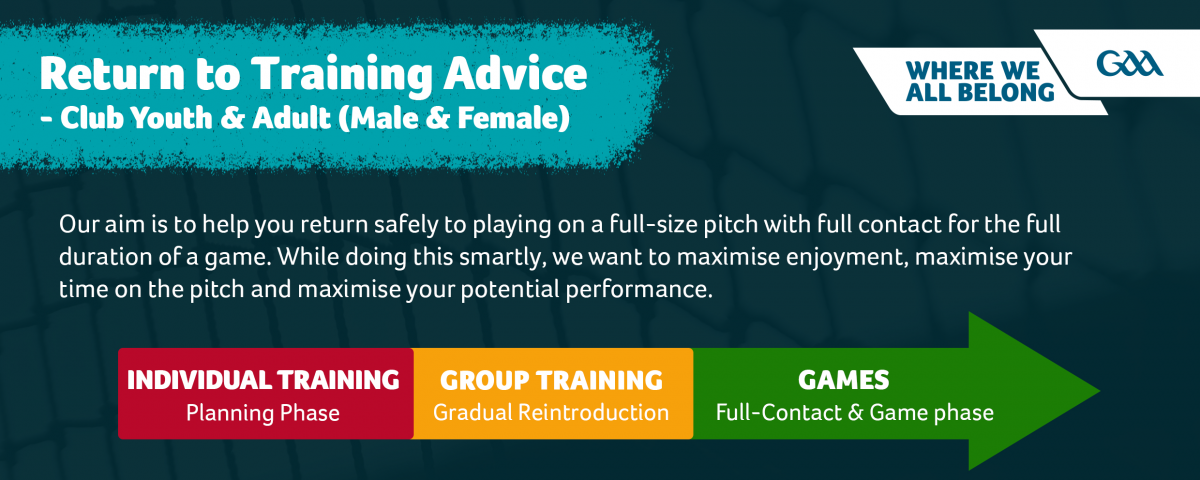 Return to Training Advice
- Club Youth & Adult (Male & Female)

WHERE WE ALL BELONG

GAA

Our aim is to help you return safely to playing on a full-size pitch with full contact for the full duration of a game. While doing this smartly, we want to maximise enjoyment, maximise your time on the pitch and maximise your potential performance.

INDIVIDUAL TRAINING
Planning Phase

GROUP TRAINING
Gradual Reintroduction

GAMES
Full-Contact & Game phase